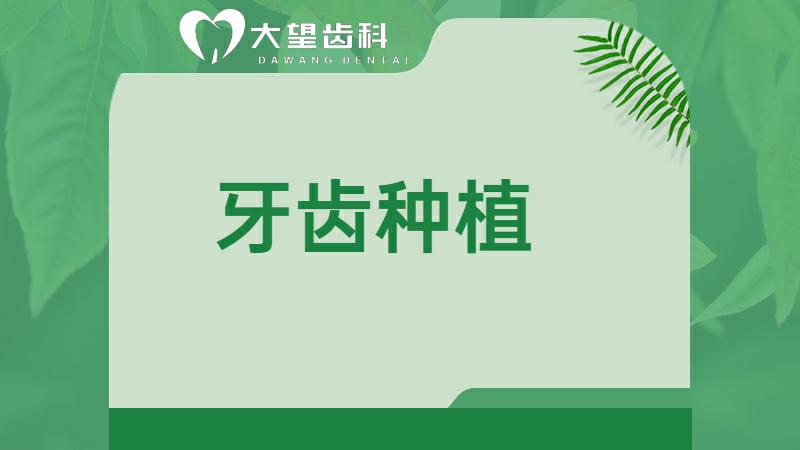 大望齿科
DAWANG DENTAL

牙齿种植